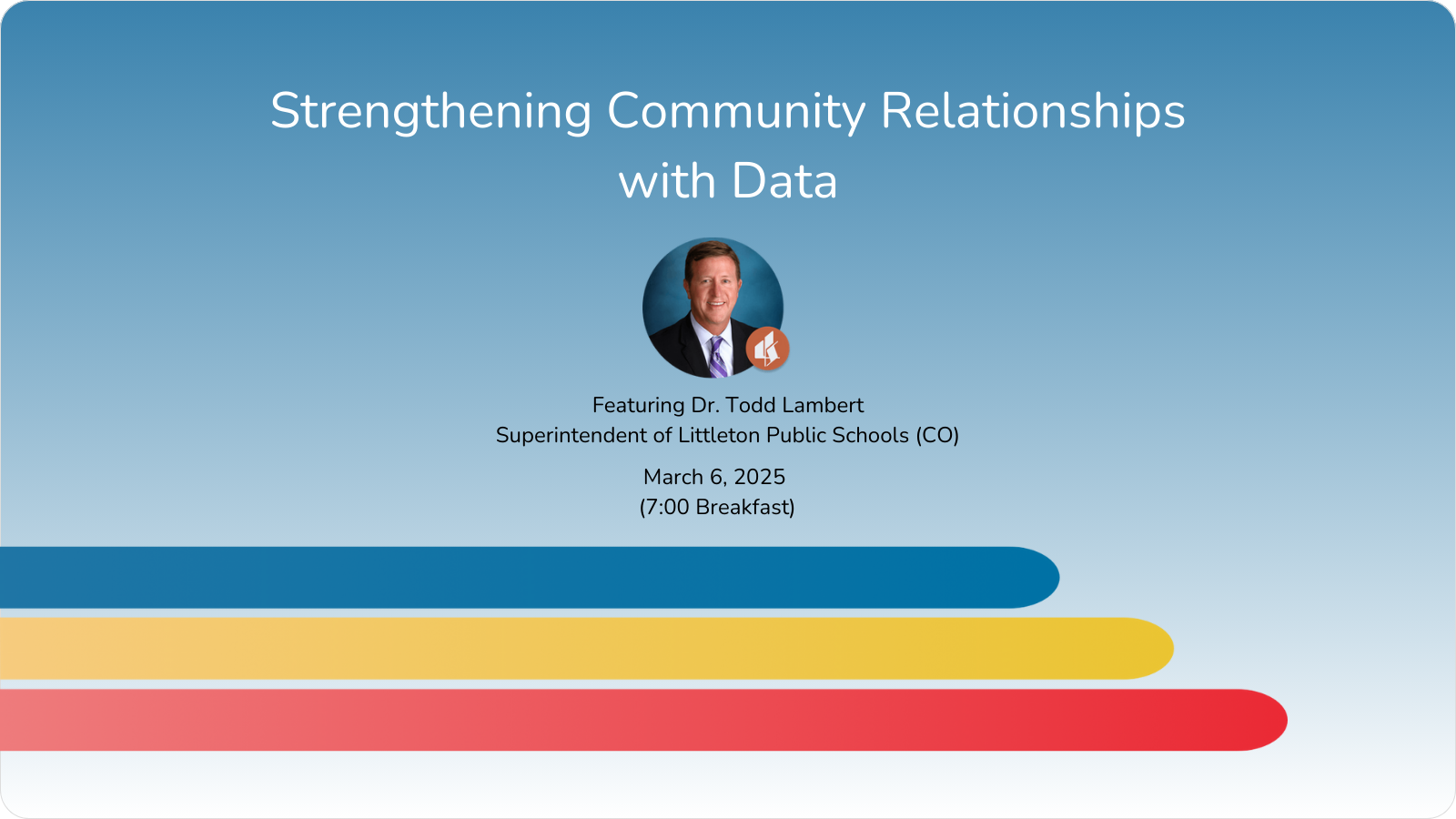 Strengthening Community Relationships with Data

Featuring Dr. Todd Lambert
Superintendent of Littleton Public Schools (CO)

March 6, 2025
(7:00 Breakfast)